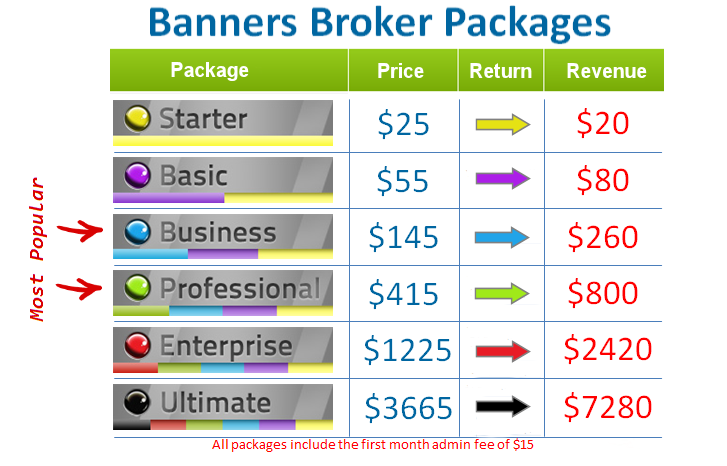 Banners Broker Packages

Most Popular

| Package | Price | Return | Revenue |
|---|---|---|---|
| Starter | \$25 | | \$20 |
| Basic | \$55 | | \$80 |
| Business | \$145 | | \$260 |
| Professional | \$415 | | \$800 |
| Enterprise | \$1225 | | \$2420 |
| Ultimate | \$3665 | | \$7280 |

All packages include the first month admin fee of \$15